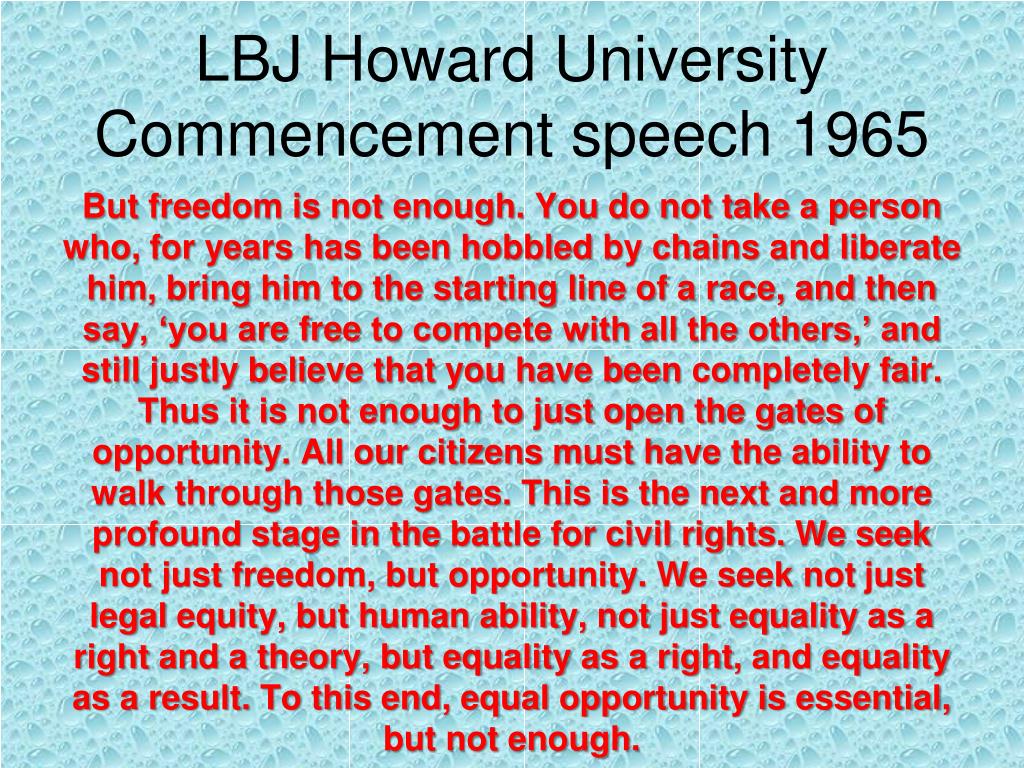 LBJ Howard University Commencement speech 1965

But freedom is not enough. You do not take a person who, for years has been hobbled by chains and liberate him, bring him to the starting line of a race, and then say, ‘you are free to compete with all the others,’ and still justly believe that you have been completely fair. Thus it is not enough to just open the gates of opportunity. All our citizens must have the ability to walk through those gates. This is the next and more profound stage in the battle for civil rights. We seek not just freedom, but opportunity. We seek not just legal equity, but human ability, not just equality as a right and a theory, but equality as a right, and equality as a result. To this end, equal opportunity is essential, but not enough.